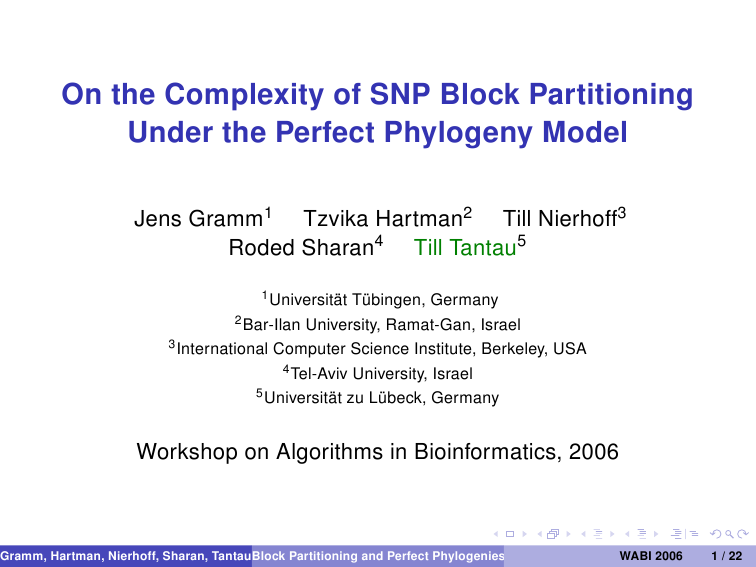 On the Complexity of SNP Block Partitioning Under the Perfect Phylogeny Model

Jens Gramm$^1$ Tzvika Hartman$^2$ Till Nierhoff$^3$ Roded Sharan$^4$ Till Tantau$^5$

$^1$Universität Tübingen, Germany
$^2$Bar-Ilan University, Ramat-Gan, Israel
$^3$International Computer Science Institute, Berkeley, USA
$^4$Tel-Aviv University, Israel
$^5$Universität zu Lübeck, Germany

Workshop on Algorithms in Bioinformatics, 2006

Gramm, Hartman, Nierhoff, Sharan, Tantau Block Partitioning and Perfect Phylogenies WABI 2006 1 / 22